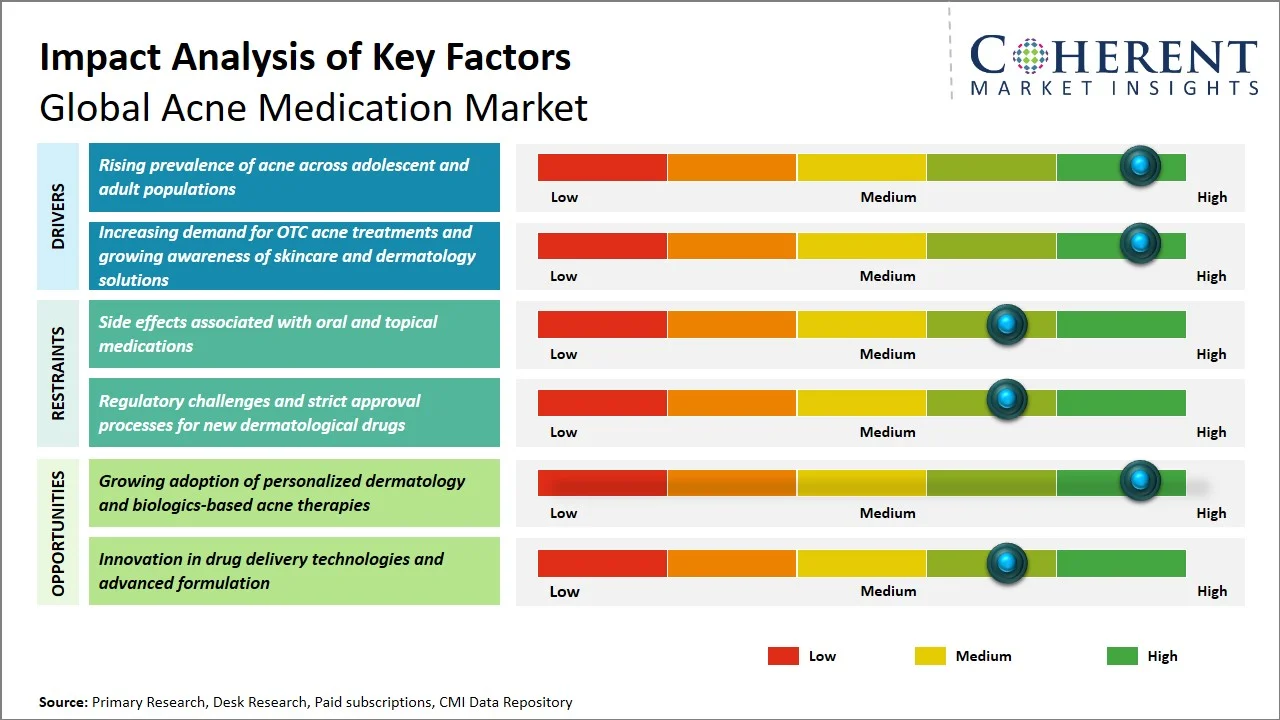 Impact Analysis of Key Factors
Global Acne Medication Market

COHERENT
MARKET INSIGHTS

DRIVERS

Rising prevalence of acne across adolescent and adult populations

Low Medium High

Increasing demand for OTC acne treatments and growing awareness of skincare and dermatology solutions

Low Medium High

RESTRAINTS

Side effects associated with oral and topical medications

Low Medium High

Regulatory challenges and strict approval processes for new dermatological drugs

Low Medium High

OPPORTUNITIES

Growing adoption of personalized dermatology and biologics-based acne therapies

Low Medium High

Innovation in drug delivery technologies and advanced formulation

Low Medium High

Low Medium High

Source: Primary Research, Desk Research, Paid subscriptions, CMI Data Repository